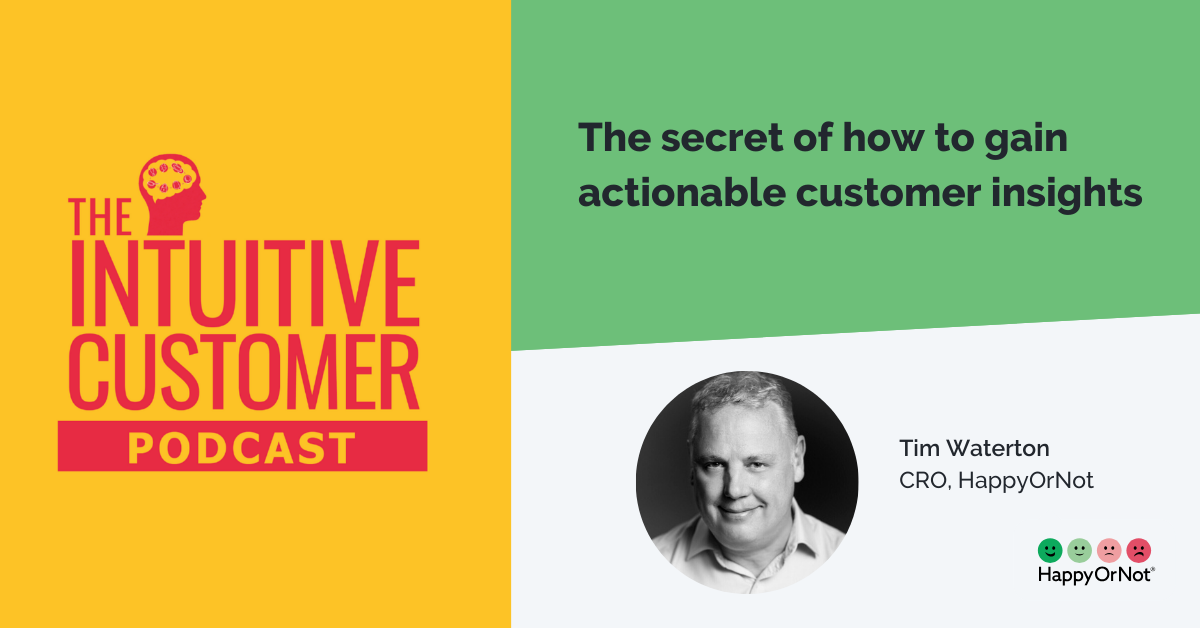 THE INTUITIVE CUSTOMER PODCAST

The secret of how to gain actionable customer insights

Tim Waterton
CRO, HappyOrNot

HappyOrNot®